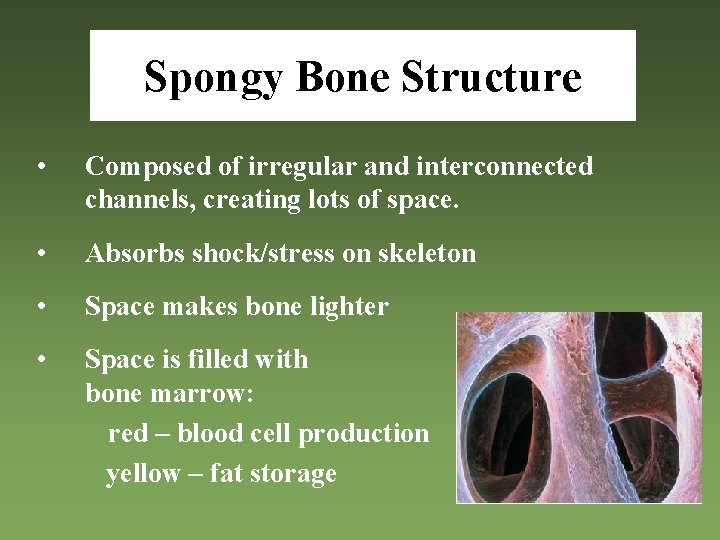 Spongy Bone Structure

• Composed of irregular and interconnected channels, creating lots of space.

• Absorbs shock/stress on skeleton

• Space makes bone lighter

• Space is filled with bone marrow:

red – blood cell production

yellow – fat storage